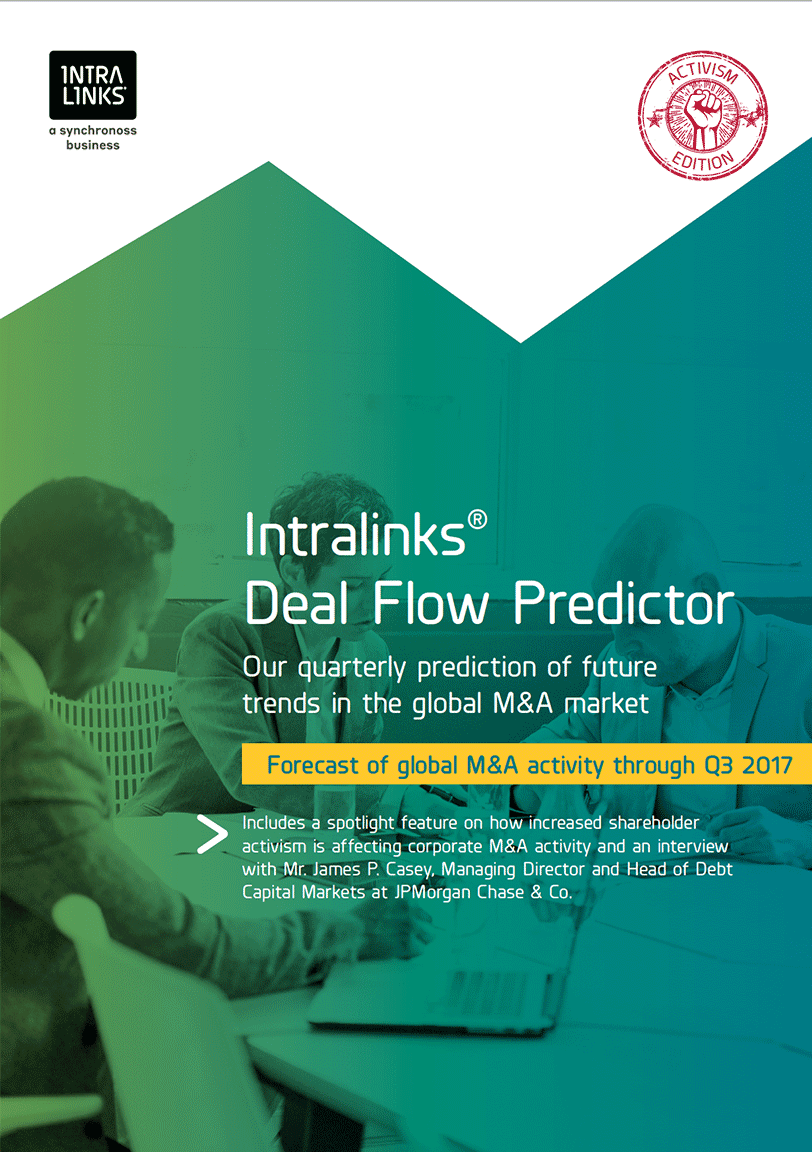 INTRA LINKS
a synchronoss business

ACTIVISM EDITION

Intralinks®
Deal Flow Predictor

Our quarterly prediction of future trends in the global M&A market

Forecast of global M&A activity through Q3 2017

Includes a spotlight feature on how increased shareholder activism is affecting corporate M&A activity and an interview with Mr. James P. Casey, Managing Director and Head of Debt Capital Markets at JPMorgan Chase & Co.